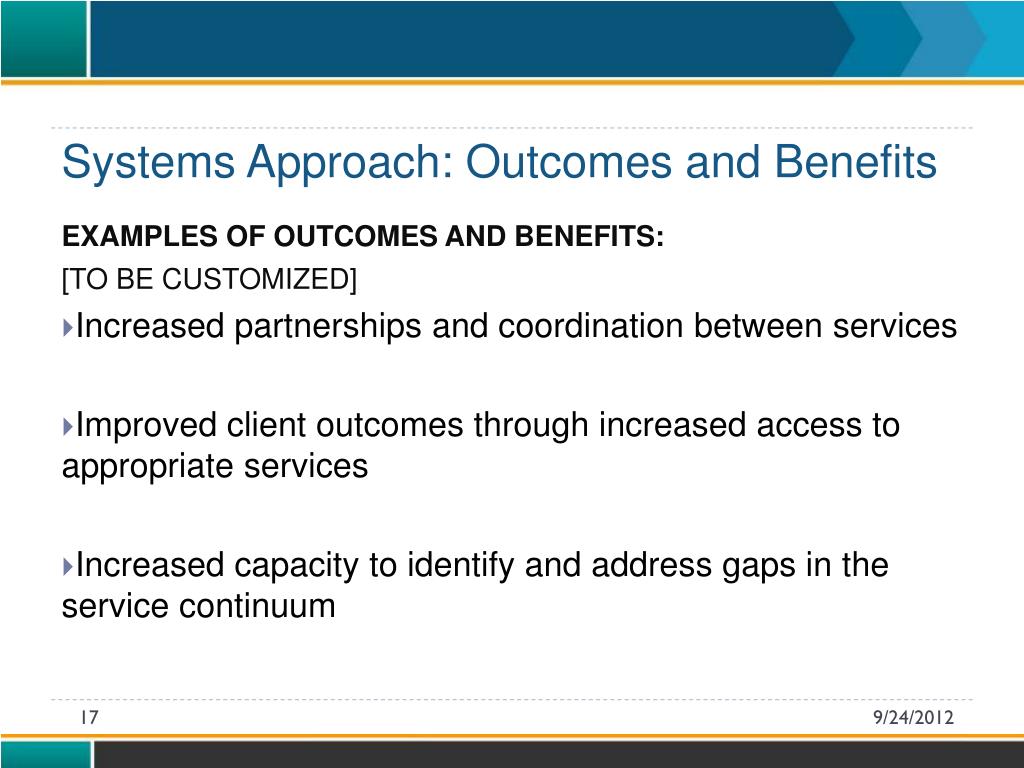 Systems Approach: Outcomes and Benefits

EXAMPLES OF OUTCOMES AND BENEFITS:

[TO BE CUSTOMIZED]

Increased partnerships and coordination between services

Improved client outcomes through increased access to appropriate services

Increased capacity to identify and address gaps in the service continuum

17

9/24/2012